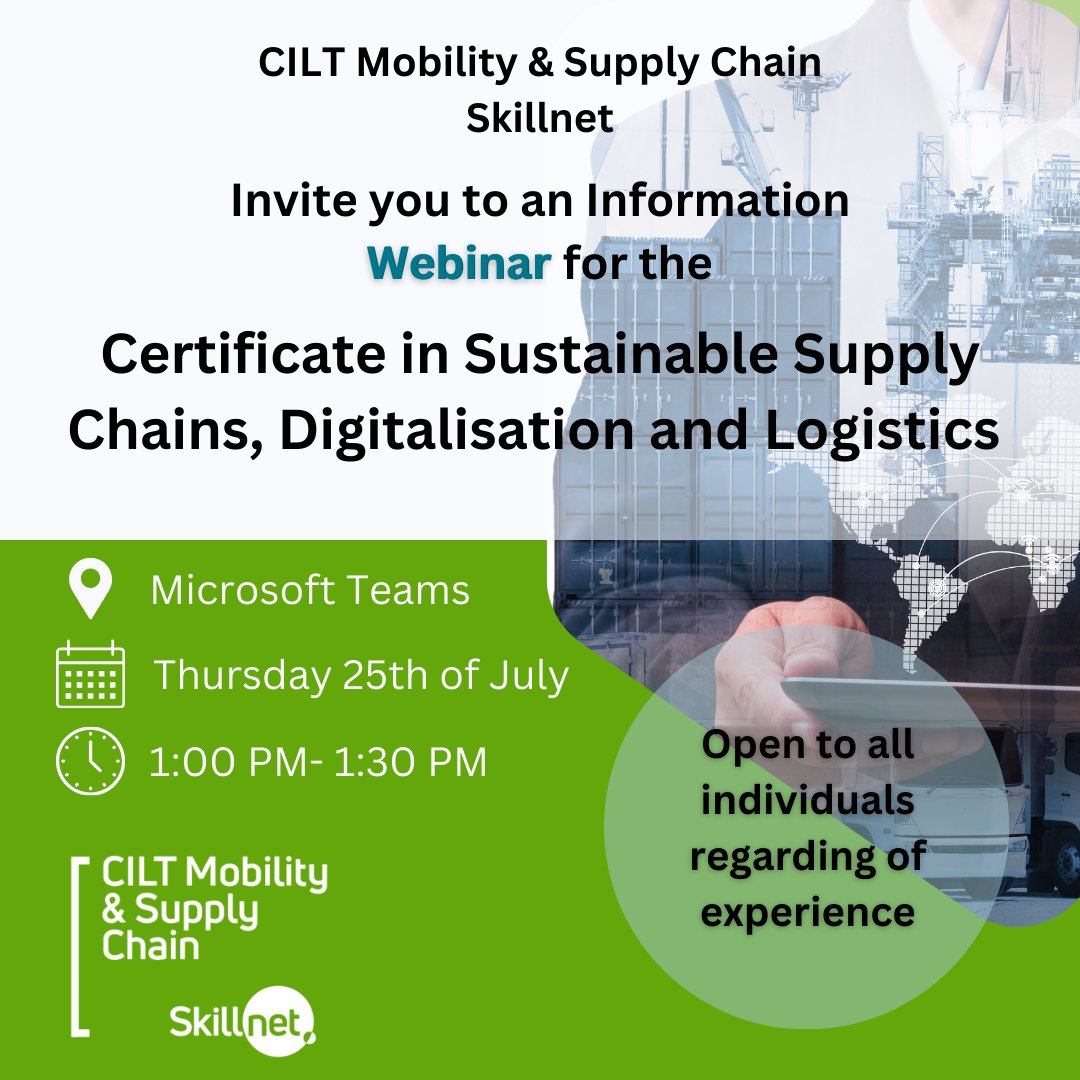 CILT Mobility & Supply Chain Skillnet

Invite you to an Information Webinar for the

Certificate in Sustainable Supply Chains, Digitalisation and Logistics

Microsoft Teams

Thursday 25th of July

1:00 PM- 1:30 PM

Open to all individuals regarding of experience

CILT Mobility & Supply Chain

Skillnet